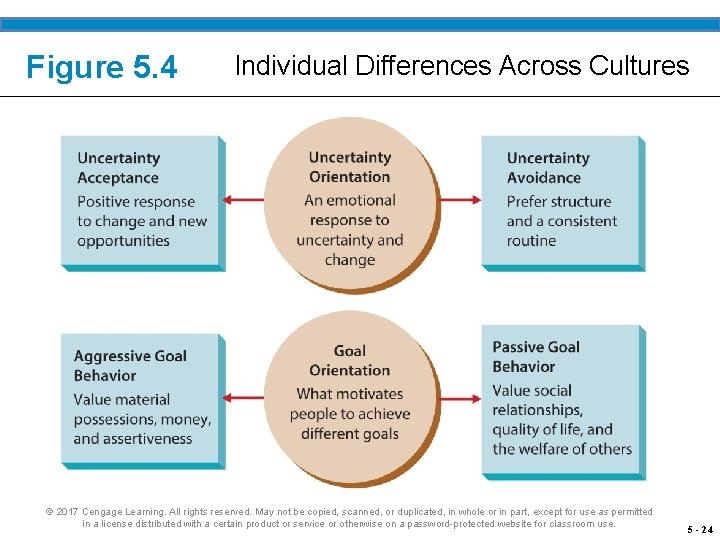 Figure 5.4 Individual Differences Across Cultures

Uncertainty Acceptance
Positive response to change and new opportunities

Uncertainty Orientation
An emotional response to uncertainty and change

Uncertainty Avoidance
Prefer structure and a consistent routine

Aggressive Goal Behavior
Value material possessions, money, and assertiveness

Goal Orientation
What motivates people to achieve different goals

Passive Goal Behavior
Value social relationships, quality of life, and the welfare of others

© 2017 Cengage Learning. All rights reserved. May not be copied, scanned, or duplicated, in whole or in part, except for use as permitted in a license distributed with a certain product or service or otherwise on a password-protected website for classroom use.

5 - 24